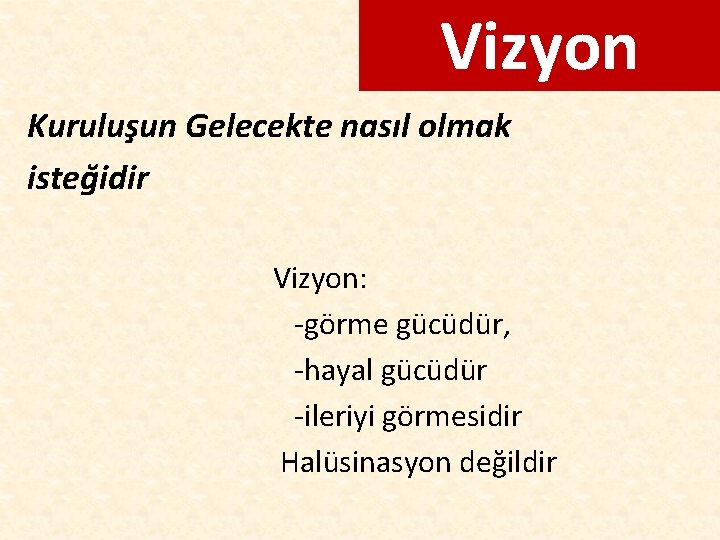 Vizyon

Kuruluşun Gelecekte nasıl olmak isteğidir

Vizyon:
-görme gücüdür,
-hayal gücüdür
-ileriyi görmesidir
Halüsinasyon değildir